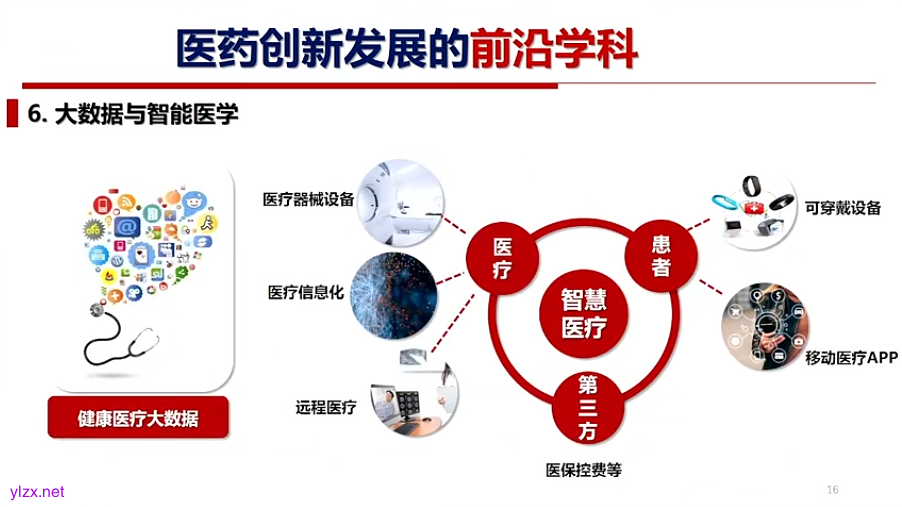 医药创新发展的前沿学科

6. 大数据与智能医学

健康医疗大数据

医疗器械设备

医疗信息化

远程医疗

医疗

患者

智慧医疗

第三方

医保控费等

可穿戴设备

移动医疗APP

ylzx.net

16